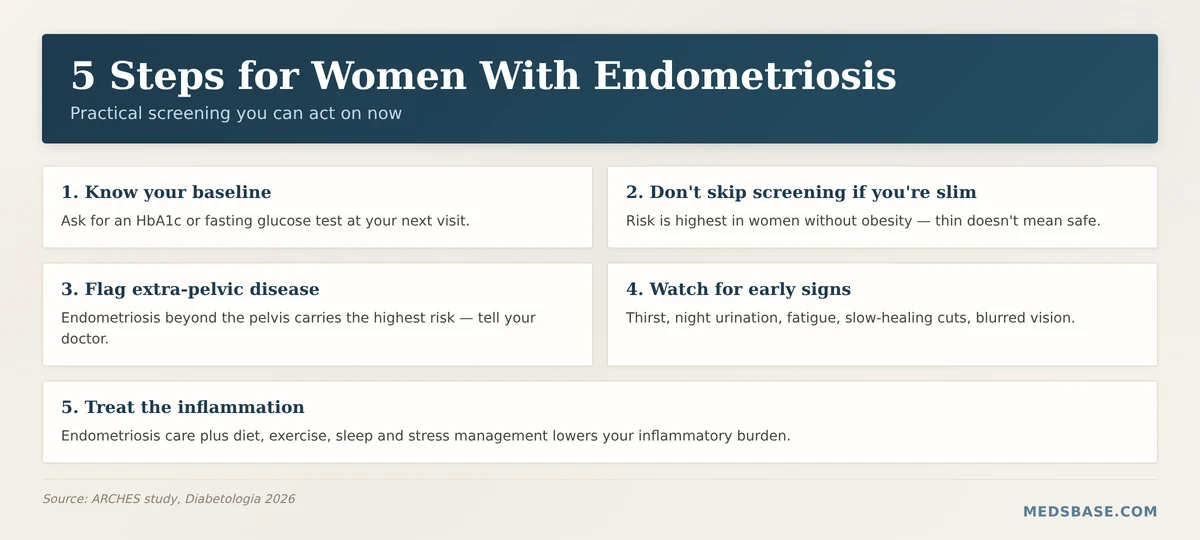 5 Steps for Women With Endometriosis

Practical screening you can act on now

1. Know your baseline

Ask for an HbA1c or fasting glucose test at your next visit.

2. Don't skip screening if you're slim

Risk is highest in women without obesity — thin doesn't mean safe.

3. Flag extra-pelvic disease

Endometriosis beyond the pelvis carries the highest risk — tell your doctor.

4. Watch for early signs

Thirst, night urination, fatigue, slow-healing cuts, blurred vision.

5. Treat the inflammation

Endometriosis care plus diet, exercise, sleep and stress management lowers your inflammatory burden.

Source: ARCHES study, Diabetologia 2026

MEDSBASE.COM